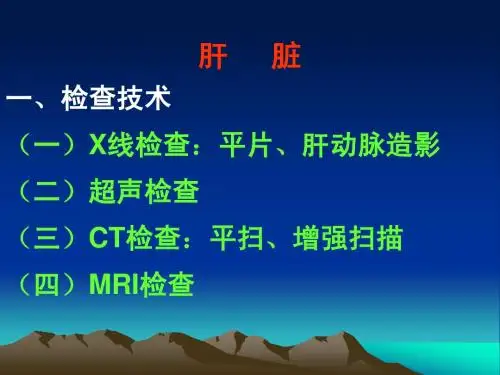 肝　脏

一、检查技术

（一）X线检查：平片、肝动脉造影

（二）超声检查

（三）CT检查：平扫、增强扫描

（四）MRI检查